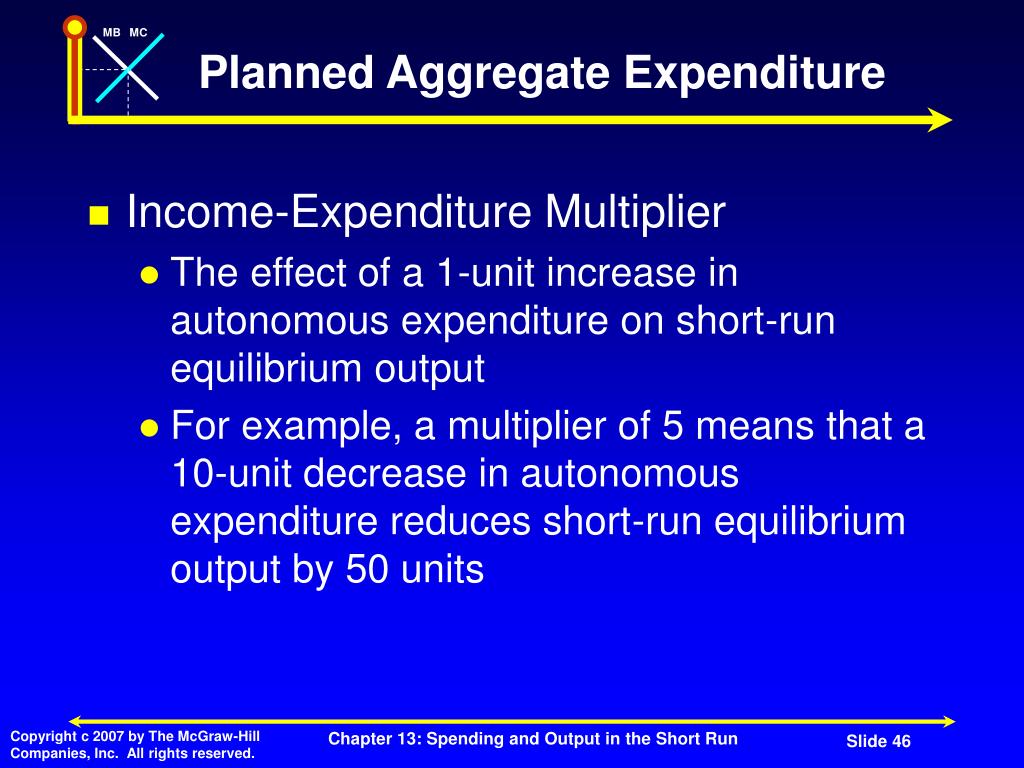 MB MC

Planned Aggregate Expenditure

Income-Expenditure Multiplier
The effect of a 1-unit increase in autonomous expenditure on short-run equilibrium output
For example, a multiplier of 5 means that a 10-unit decrease in autonomous expenditure reduces short-run equilibrium output by 50 units

Copyright c 2007 by The McGraw-Hill Companies, Inc. All rights reserved.

Chapter 13: Spending and Output in the Short Run

Slide 46